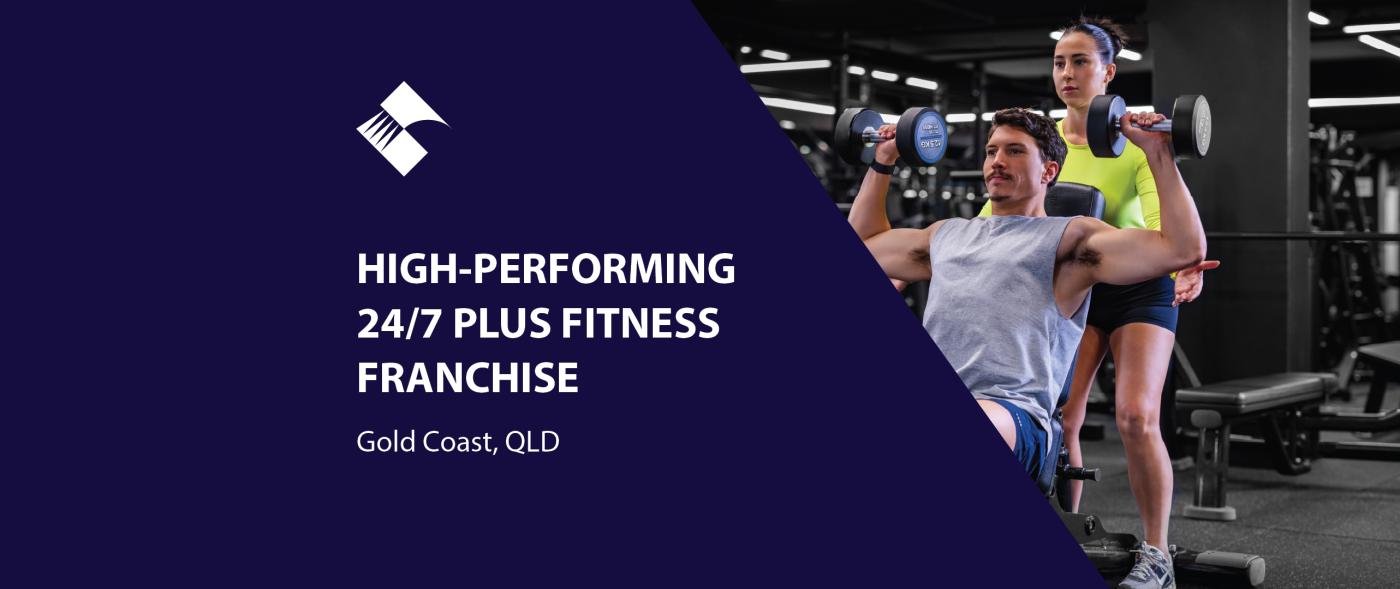 HIGH-PERFORMING 24/7 PLUS FITNESS FRANCHISE

Gold Coast, QLD